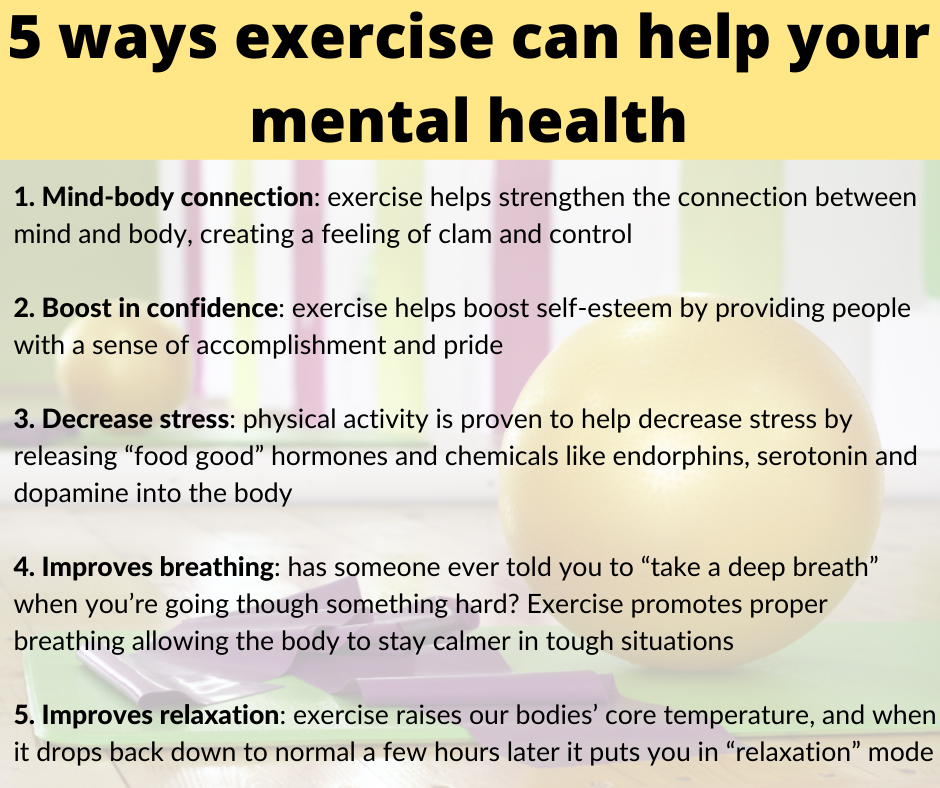 5 ways exercise can help your mental health

1. Mind-body connection: exercise helps strengthen the connection between mind and body, creating a feeling of clam and control

2. Boost in confidence: exercise helps boost self-esteem by providing people with a sense of accomplishment and pride

3. Decrease stress: physical activity is proven to help decrease stress by releasing “food good” hormones and chemicals like endorphins, serotonin and dopamine into the body

4. Improves breathing: has someone ever told you to “take a deep breath” when you’re going though something hard? Exercise promotes proper breathing allowing the body to stay calmer in tough situations

5. Improves relaxation: exercise raises our bodies’ core temperature, and when it drops back down to normal a few hours later it puts you in “relaxation” mode